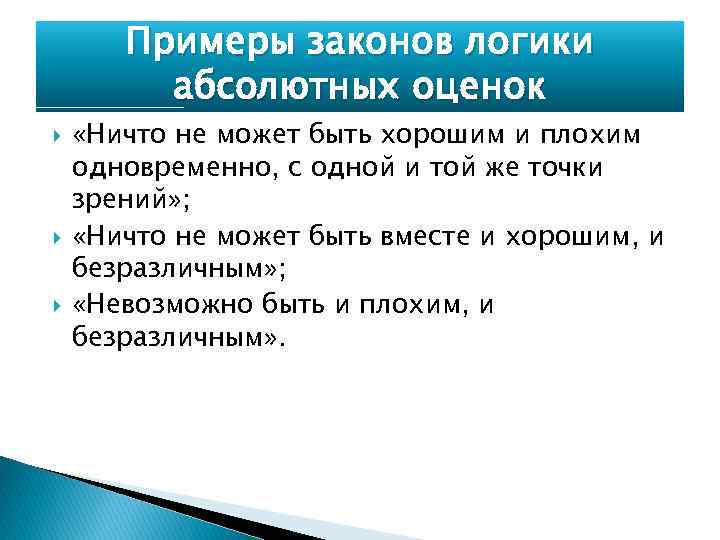 Примеры законов логики абсолютных оценок

«Ничто не может быть хорошим и плохим одновременно, с одной и той же точки зрений»;

«Ничто не может быть вместе и хорошим, и безразличным»;

«Невозможно быть и плохим, и безразличным».